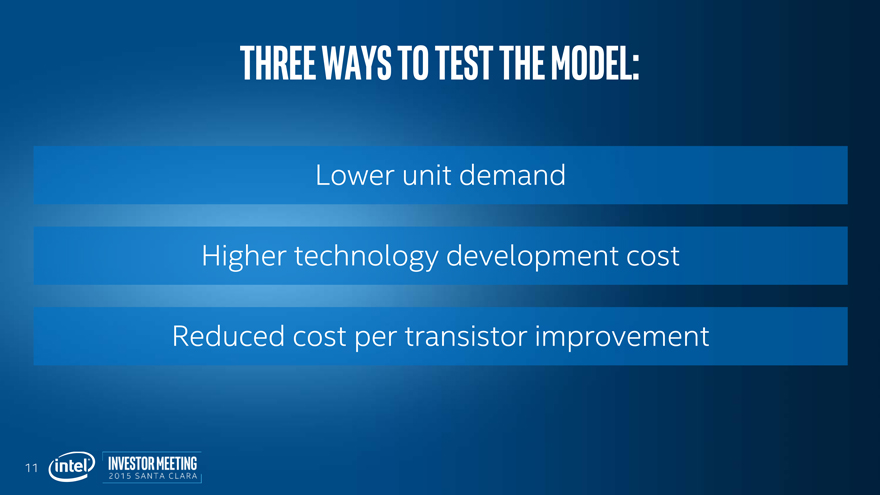 THREE WAYS TO TEST THE MODEL:

Lower unit demand

Higher technology development cost

Reduced cost per transistor improvement

11 intel INVESTOR MEETING 2015 SANTA CLARA